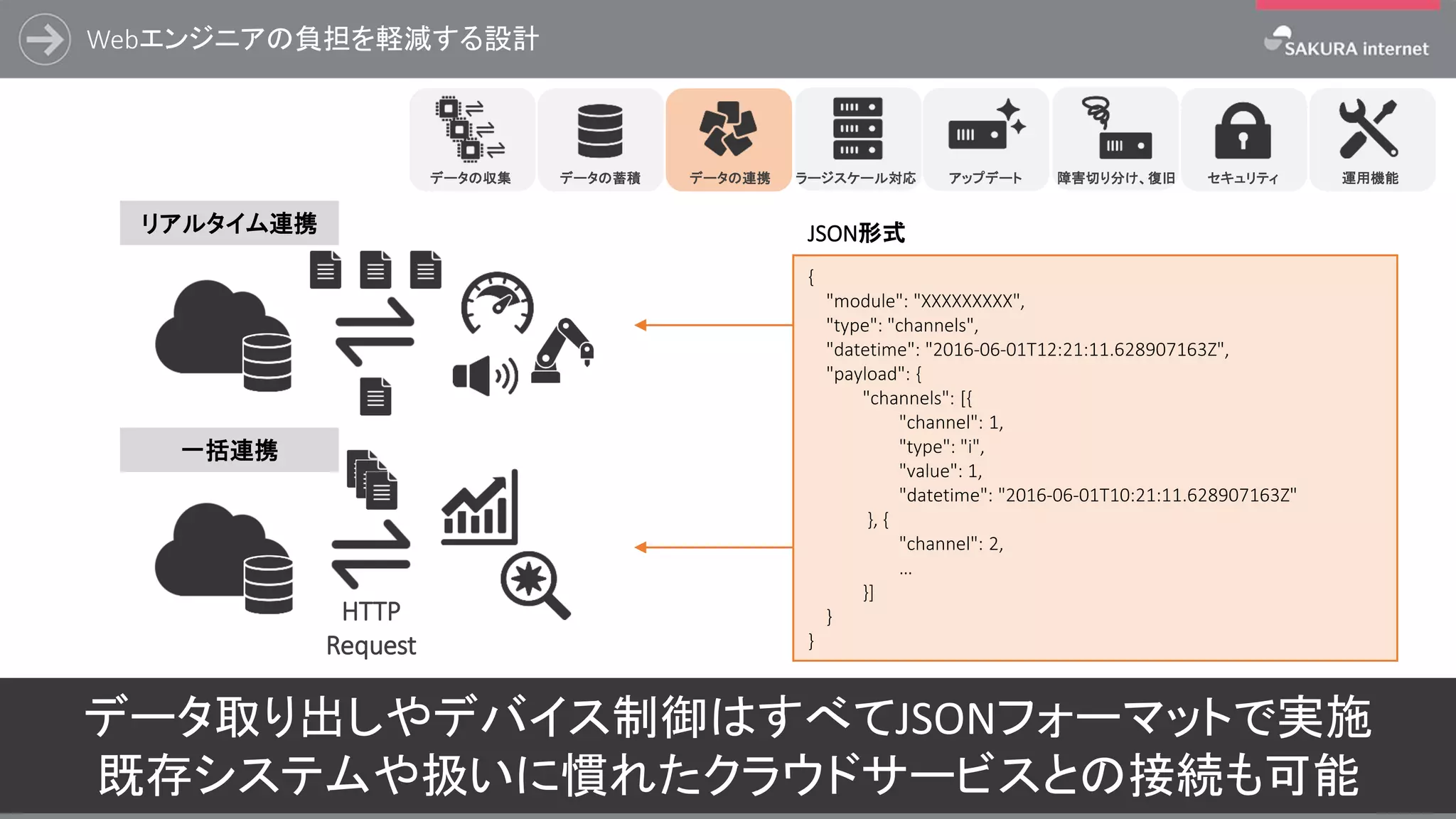 Webエンジニアの負担を軽減する設計

SAKURA internet

データの収集
データの蓄積
データの連携
ラージスケール対応
アップデート
障害切り分け、復旧
セキュリティ
運用機能

リアルタイム連携

一括連携

HTTP Request

JSON形式

{
"module": "XXXXXXXXX",
"type": "channels",
"datetime": "2016-06-01T12:21:11.628907163Z",
"payload": {
"channels": [{
"channel": 1,
"type": "i",
"value": 1,
"datetime": "2016-06-01T10:21:11.628907163Z"
}, {
"channel": 2,
...
}]
}
}

データ取り出しやデバイス制御はすべてJSONフォーマットで実施
既存システムや扱いに慣れたクラウドサービスとの接続も可能